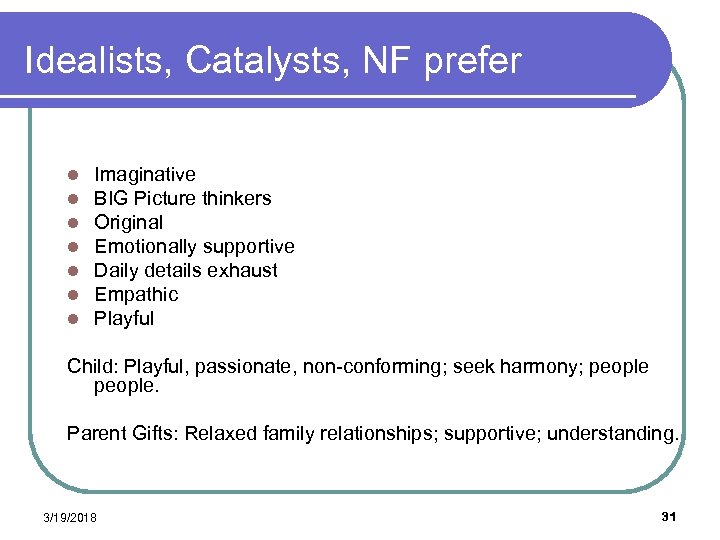 Idealists, Catalysts, NF prefer

- Imaginative
- BIG Picture thinkers
- Original
- Emotionally supportive
- Daily details exhaust
- Empathic
- Playful

Child: Playful, passionate, non-conforming; seek harmony; people people.

Parent Gifts: Relaxed family relationships; supportive; understanding.

3/19/2018

31